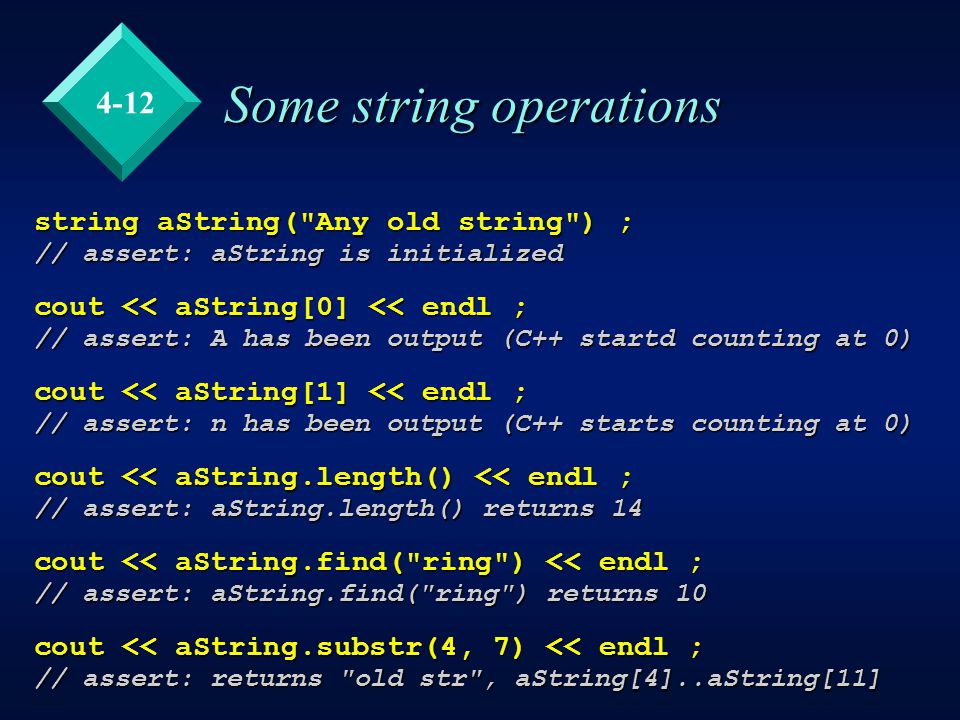 4-12

Some string operations

string aString("Any old string") ;
// assert: aString is initialized

cout << aString[0] << endl ;
// assert: A has been output (C++ startd counting at 0)

cout << aString[1] << endl ;
// assert: n has been output (C++ starts counting at 0)

cout << aString.length() << endl ;
// assert: aString.length() returns 14

cout << aString.find("ring") << endl ;
// assert: aString.find("ring") returns 10

cout << aString.substr(4, 7) << endl ;
// assert: returns "old str", aString[4]..aString[11]